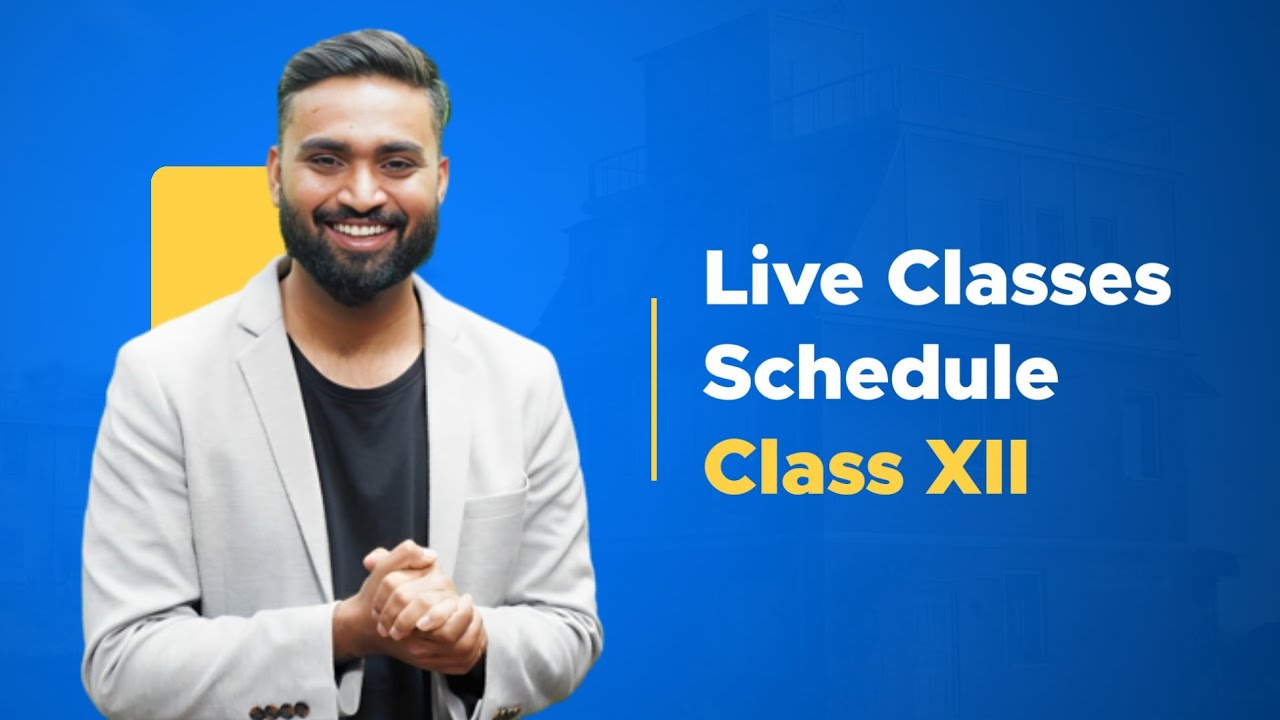 Live Classes
Schedule
Class XII